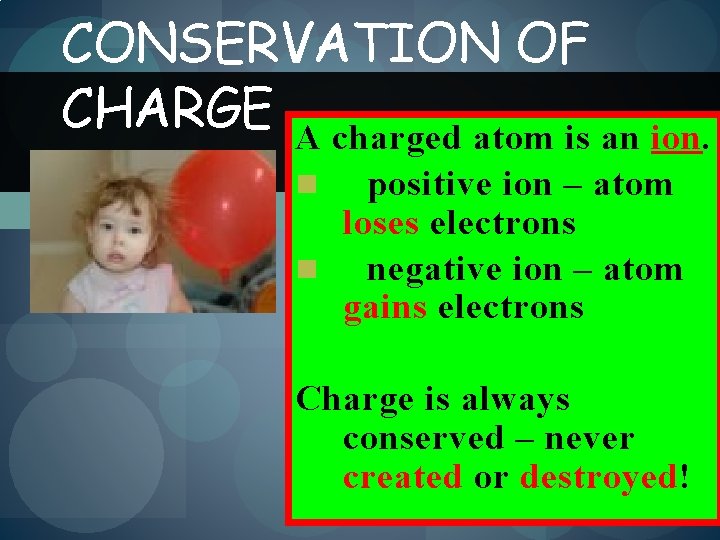 CONSERVATION OF CHARGE

A charged atom is an ion.

positive ion – atom loses electrons

negative ion – atom gains electrons

Charge is always conserved – never created or destroyed!